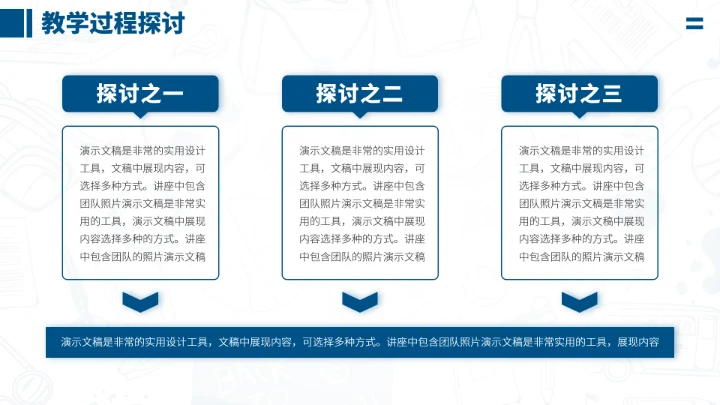 教学过程探讨

探讨之一

演示文稿是非常的实用设计工具，文稿中展现内容，可选择多种方式。讲座中包含团队照片演示文稿是非常实用的工具，演示文稿中展现内容选择多种的方式。讲座中包含团队的照片演示文稿

探讨之二

演示文稿是非常的实用设计工具，文稿中展现内容，可选择多种方式。讲座中包含团队照片演示文稿是非常实用的工具，演示文稿中展现内容选择多种的方式。讲座中包含团队的照片演示文稿

探讨之三

演示文稿是非常的实用设计工具，文稿中展现内容，可选择多种方式。讲座中包含团队照片演示文稿是非常实用的工具，演示文稿中展现内容选择多种的方式。讲座中包含团队的照片演示文稿

演示文稿是非常的实用设计工具，文稿中展现内容，可选择多种方式。讲座中包含团队照片演示文稿是非常实用的工具，展现内容